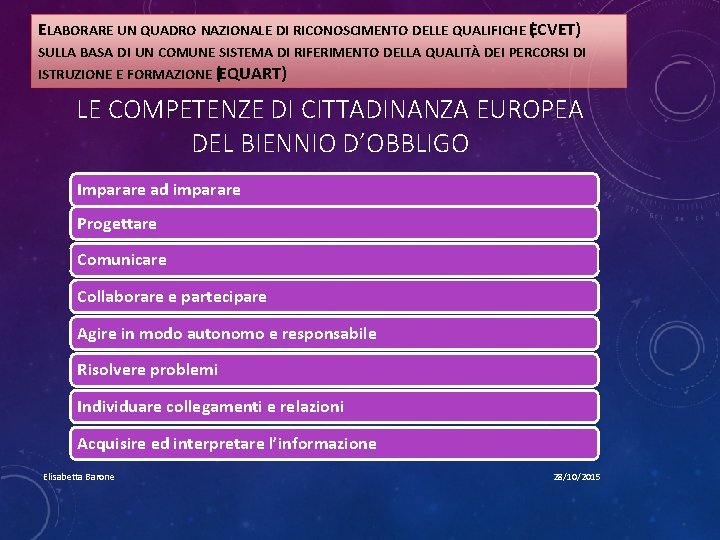 ELABORARE UN QUADRO NAZIONALE DI RICONOSCIMENTO DELLE QUALIFICHE (ECVET) SULLA BASA DI UN COMUNE SISTEMA DI RIFERIMENTO DELLA QUALITÀ DEI PERCORSI DI ISTRUZIONE E FORMAZIONE (EQUART)

LE COMPETENZE DI CITTADINANZA EUROPEA DEL BIENNIO D'OBBLIGO

Imparare ad imparare

Progettare

Comunicare

Collaborare e partecipare

Agire in modo autonomo e responsabile

Risolvere problemi

Individuare collegamenti e relazioni

Acquisire ed interpretare l'informazione

Elisabetta Barone

28/10/2015